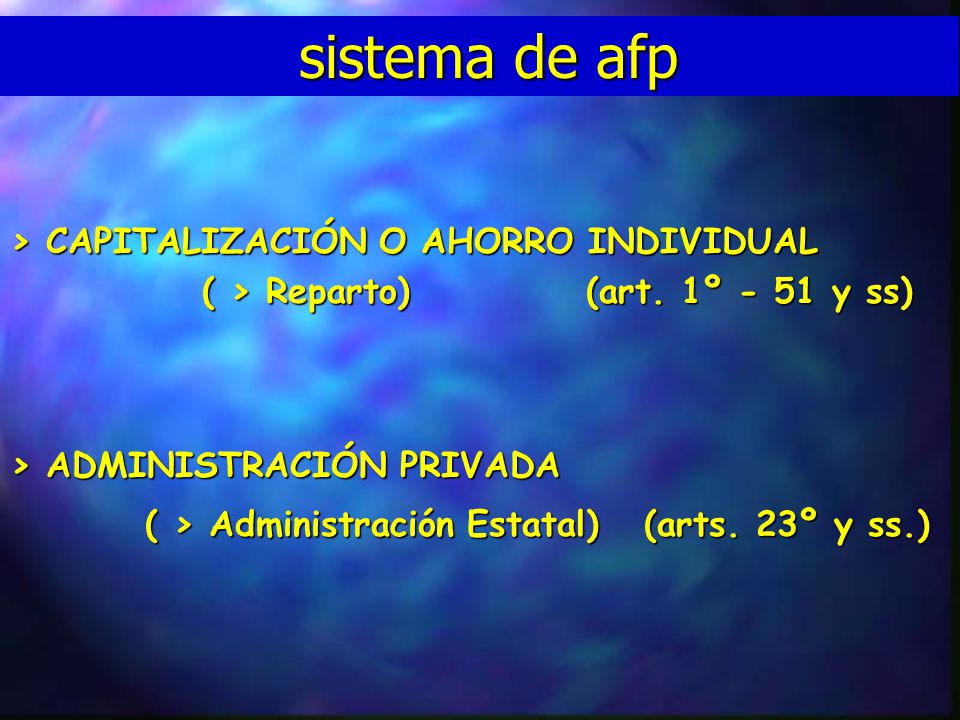 sistema de afp

> CAPITALIZACIÓN O AHORRO INDIVIDUAL
( > Reparto) (art. 1º - 51 y ss)

> ADMINISTRACIÓN PRIVADA
( > Administración Estatal) (arts. 23º y ss.)